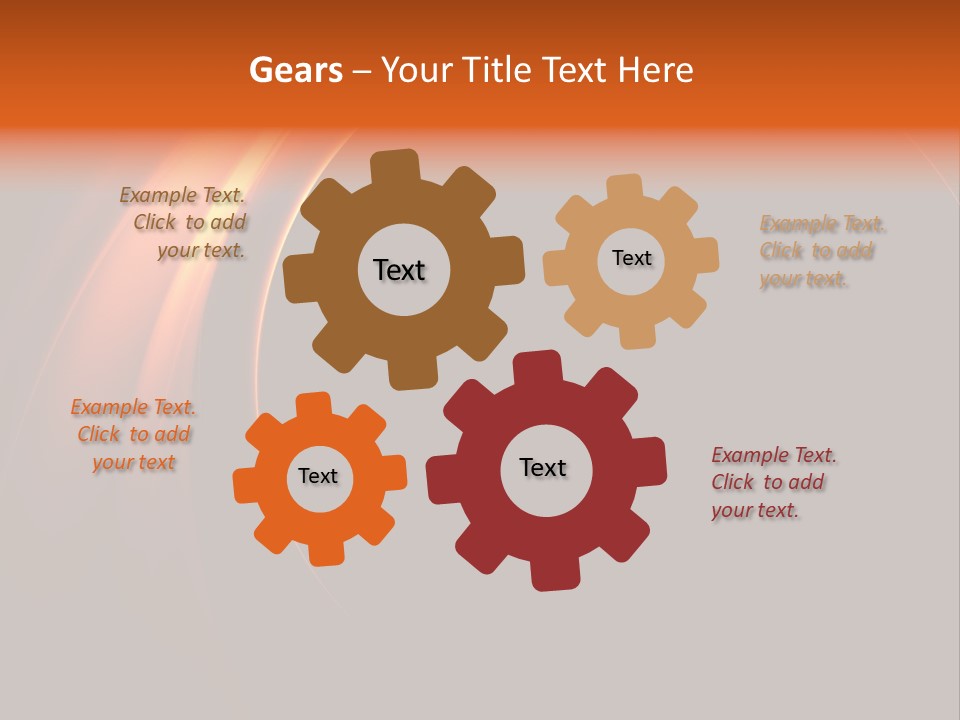 Gears – Your Title Text Here

Example Text. Click to add your text.

Text

Text

Example Text. Click to add your text.

Example Text. Click to add your text

Text

Text

Example Text. Click to add your text.